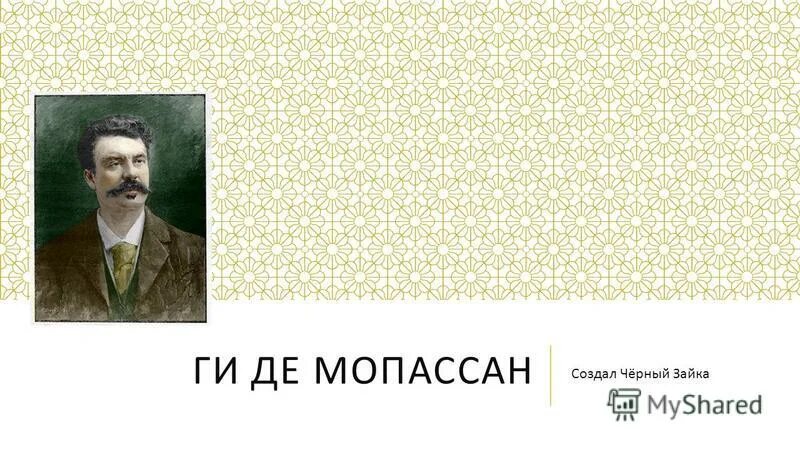 ГИ ДЕ МОПАССАН

Создал Чёрный Зайка

MyShared